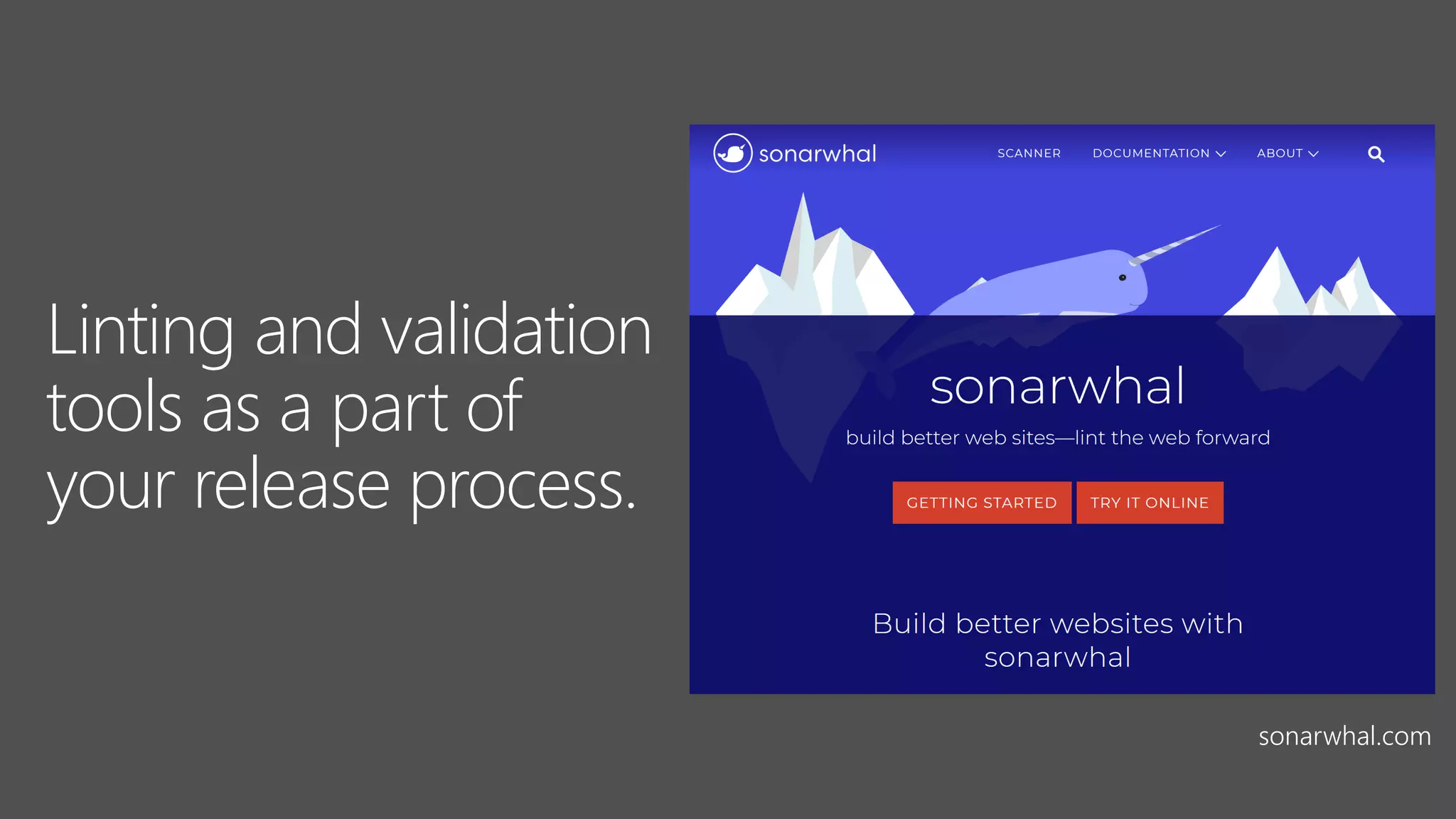 Linting and validation tools as a part of your release process.

sonarwhal SCANNER DOCUMENTATION ABOUT

sonarwhal

build better web sites—lint the web forward

GETTING STARTED TRY IT ONLINE

Build better websites with sonarwhal

sonarwhal.com